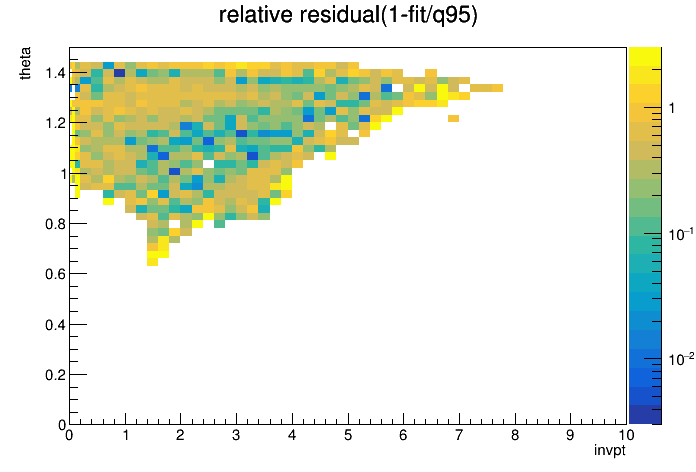 relative residual(1-fit/q95)

theta

1.4
1.2
1
0.8
0.6
0.4
0.2
0

0 1 2 3 4 5 6 7 8 9 10

invpt

1
$10^{-1}$
$10^{-2}$